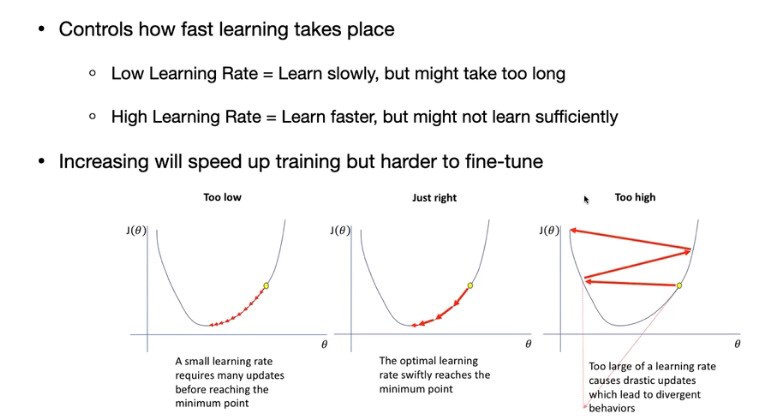 • Controls how fast learning takes place

◦ Low Learning Rate = Learn slowly, but might take too long

◦ High Learning Rate = Learn faster, but might not learn sufficiently

• Increasing will speed up training but harder to fine-tune

Too low

$J(\theta)$

$\theta$

A small learning rate requires many updates before reaching the minimum point

Just right

$J(\theta)$

$\theta$

The optimal learning rate swiftly reaches the minimum point

Too high

$J(\theta)$

$\theta$

Too large of a learning rate causes drastic updates which lead to divergent behaviors